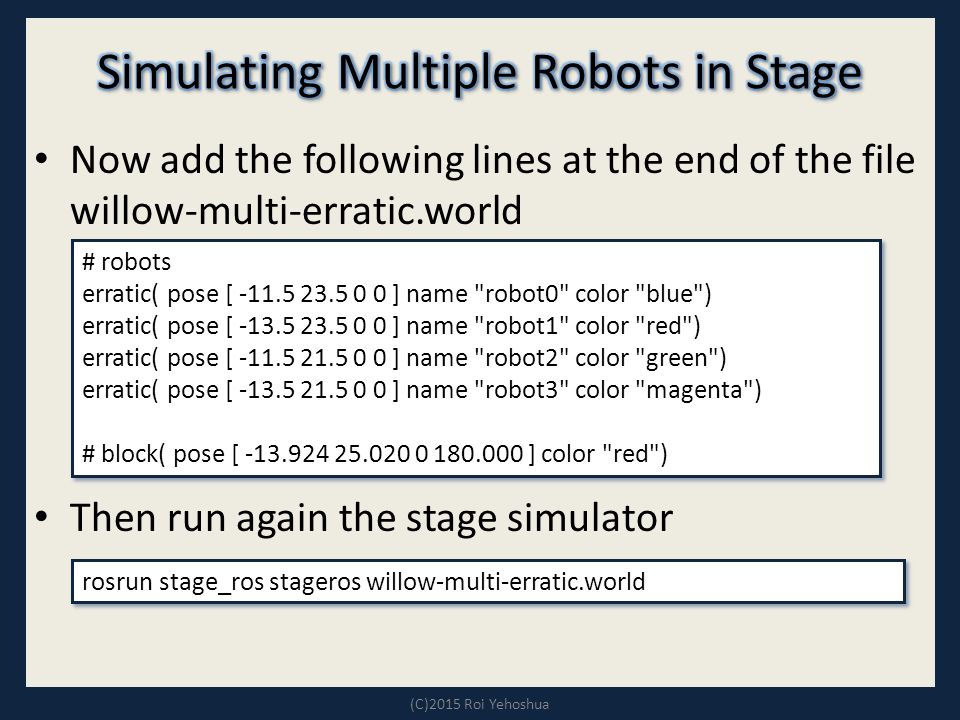 Simulating Multiple Robots in Stage

• Now add the following lines at the end of the file willow-multi-erratic.world

# robots
erratic( pose [ -11.5 23.5 0 0 ] name "robot0" color "blue")
erratic( pose [ -13.5 23.5 0 0 ] name "robot1" color "red")
erratic( pose [ -11.5 21.5 0 0 ] name "robot2" color "green")
erratic( pose [ -13.5 21.5 0 0 ] name "robot3" color "magenta")

# block( pose [ -13.924 25.020 0 180.000 ] color "red")

• Then run again the stage simulator

rosrun stage_ros stageros willow-multi-erratic.world

(C)2015 Roi Yehoshua